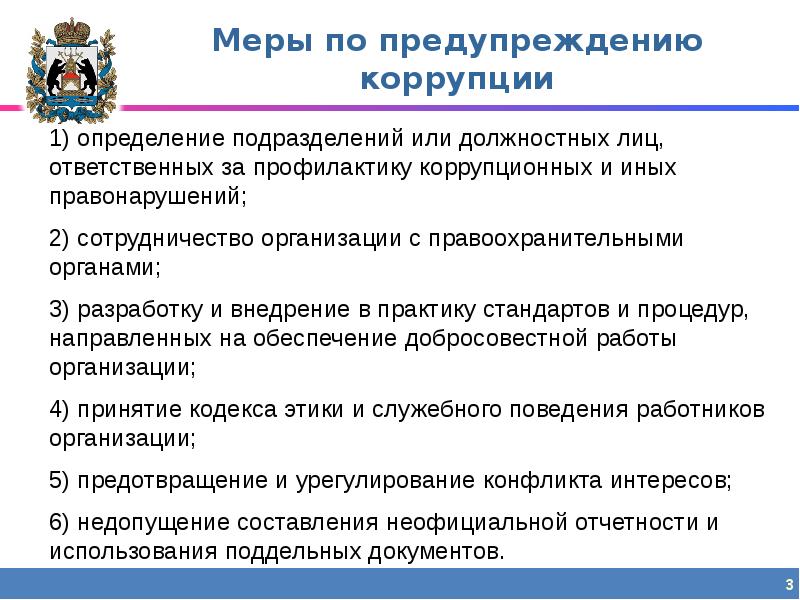 Меры по предупреждению коррупции

1) определение подразделений или должностных лиц, ответственных за профилактику коррупционных и иных правонарушений;

2) сотрудничество организации с правоохранительными органами;

3) разработку и внедрение в практику стандартов и процедур, направленных на обеспечение добросовестной работы организации;

4) принятие кодекса этики и служебного поведения работников организации;

5) предотвращение и урегулирование конфликта интересов;

6) недопущение составления неофициальной отчетности и использования поддельных документов.

3